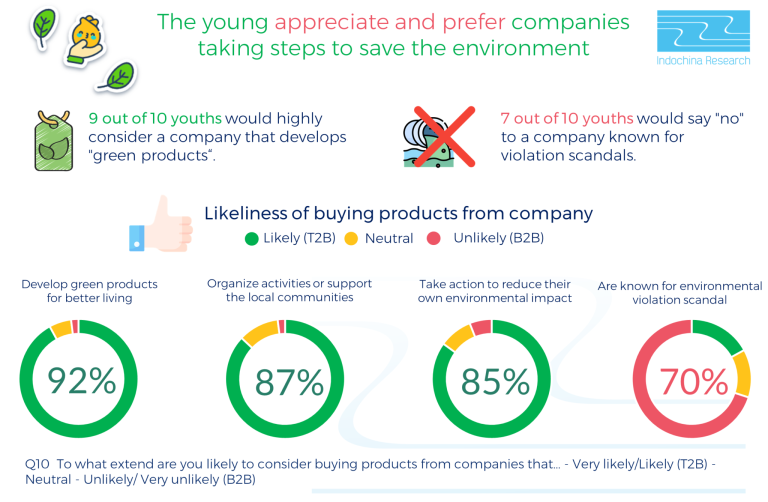 The young appreciate and prefer companies taking steps to save the environment

Indochina Research

9 out of 10 youths would highly consider a company that develops "green products".

7 out of 10 youths would say "no" to a company known for violation scandals.

Likeliness of buying products from company

Likely (T2B) Neutral Unlikely (B2B)

Develop green products for better living

92%

Organize activities or support the local communities

87%

Take action to reduce their own environmental impact

85%

Are known for environmental violation scandal

70%

Q10 To what extend are you likely to consider buying products from companies that... - Very likely/Likely (T2B) - Neutral - Unlikely/ Very unlikely (B2B)